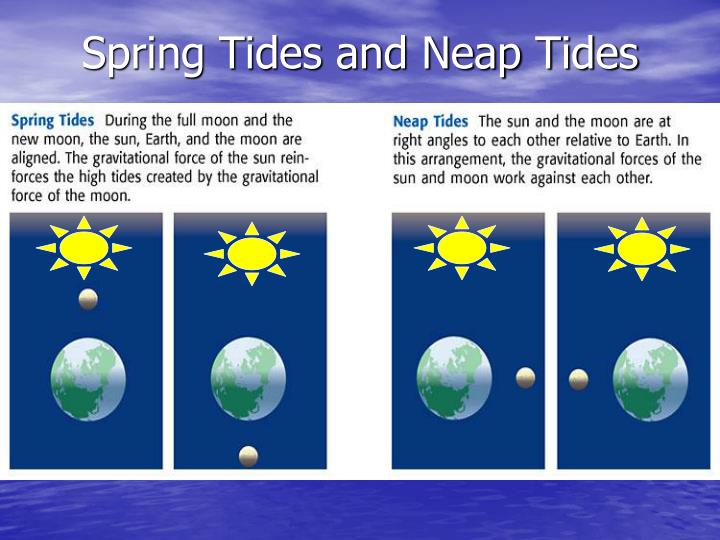 Spring Tides and Neap Tides

Spring Tides During the full moon and the new moon, the sun, Earth, and the moon are aligned. The gravitational force of the sun reinforces the high tides created by the gravitational force of the moon.

Neap Tides The sun and the moon are at right angles to each other relative to Earth. In this arrangement, the gravitational forces of the sun and moon work against each other.